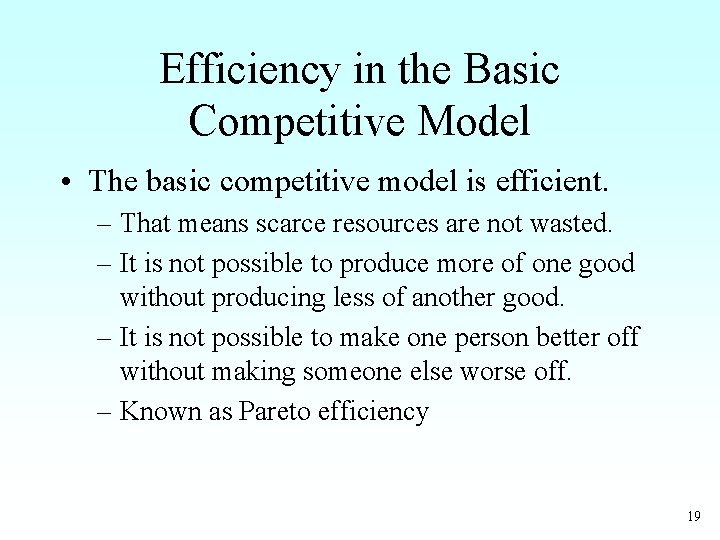 Efficiency in the Basic Competitive Model

• The basic competitive model is efficient.

– That means scarce resources are not wasted.

– It is not possible to produce more of one good without producing less of another good.

– It is not possible to make one person better off without making someone else worse off.

– Known as Pareto efficiency

19